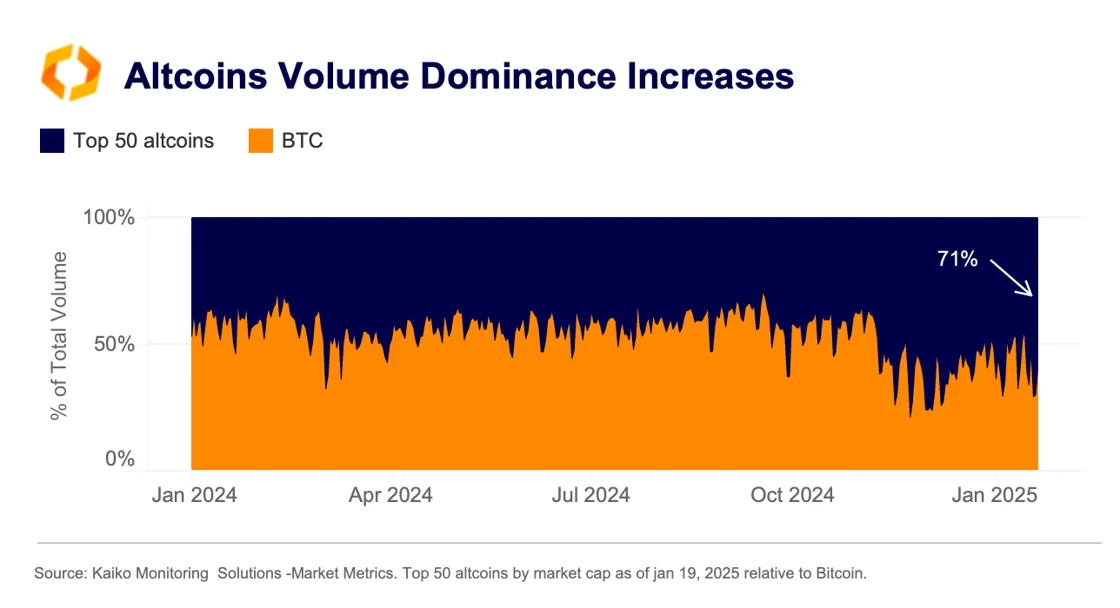 Altcoins Volume Dominance Increases

Top 50 altcoins BTC

100%
50%
0%
% of Total Volume
71%
Jan 2024 Apr 2024 Jul 2024 Oct 2024 Jan 2025

Source: Kaiko Monitoring Solutions -Market Metrics. Top 50 altcoins by market cap as of jan 19, 2025 relative to Bitcoin.